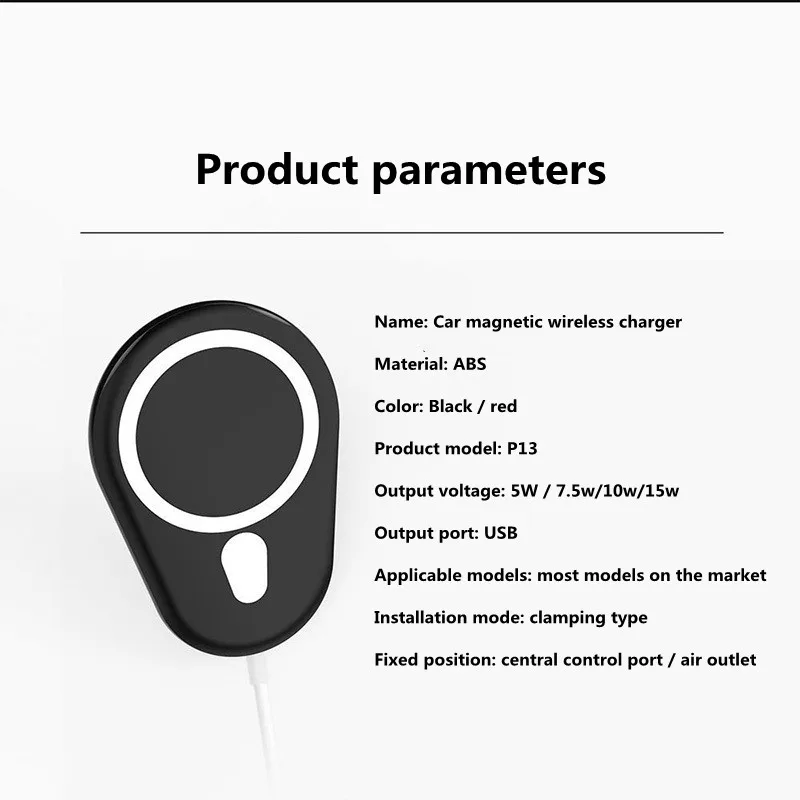 Product parameters

Name: Car magnetic wireless charger

Material: ABS

Color: Black / red

Product model: P13

Output voltage: 5W / 7.5w/10w/15w

Output port: USB

Applicable models: most models on the market

Installation mode: clamping type

Fixed position: central control port / air outlet